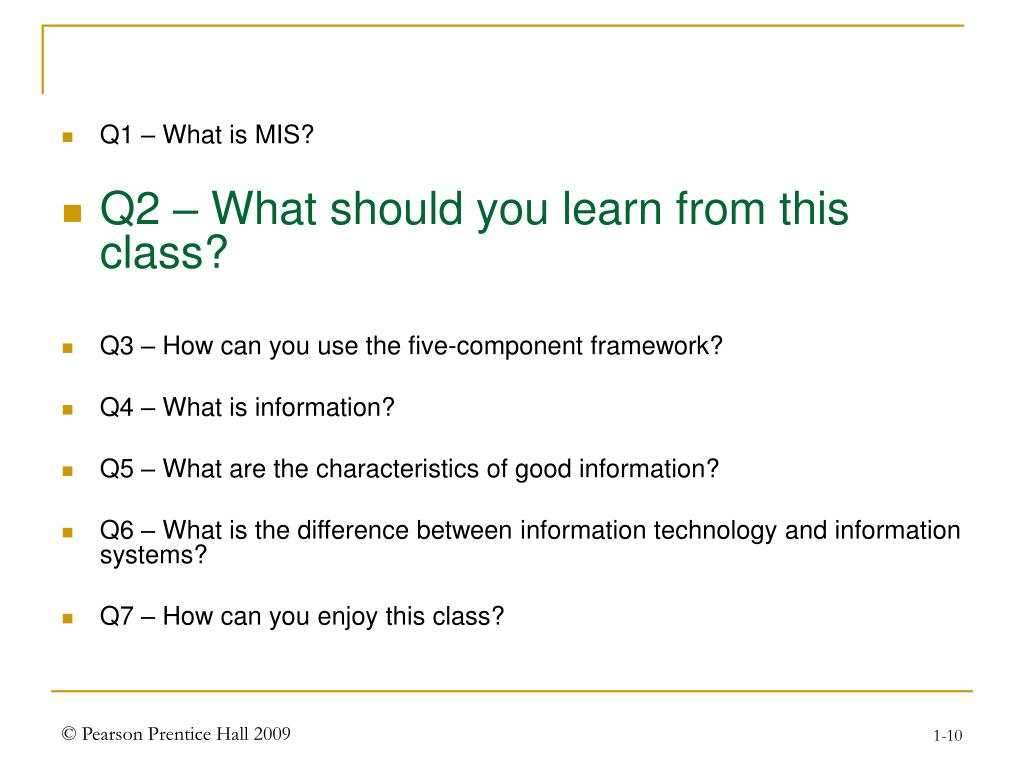 Q1 – What is MIS?

Q2 – What should you learn from this class?

Q3 – How can you use the five-component framework?

Q4 – What is information?

Q5 – What are the characteristics of good information?

Q6 – What is the difference between information technology and information systems?

Q7 – How can you enjoy this class?

© Pearson Prentice Hall 2009

1-10